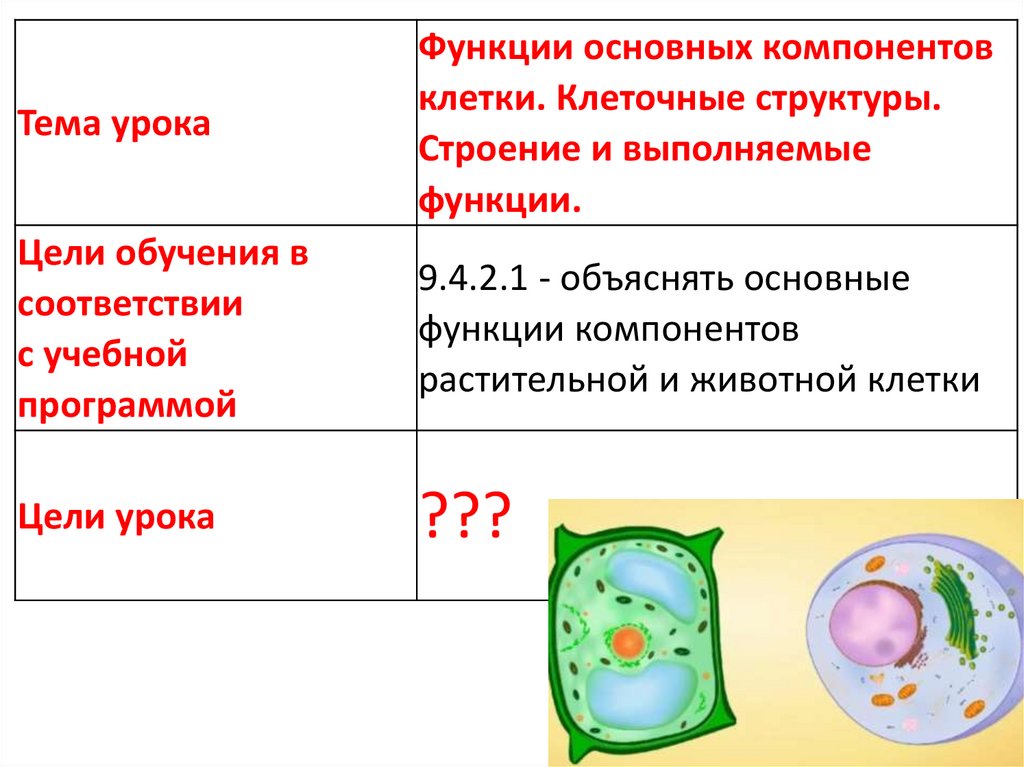 | Тема урока | Функции основных компонентов клетки. Клеточные структуры. Строение и выполняемые функции. |
|---|---|
| Цели обучения в соответствии с учебной программой | 9.4.2.1 - объяснять основные функции компонентов растительной и животной клетки |
| Цели урока | ??? |